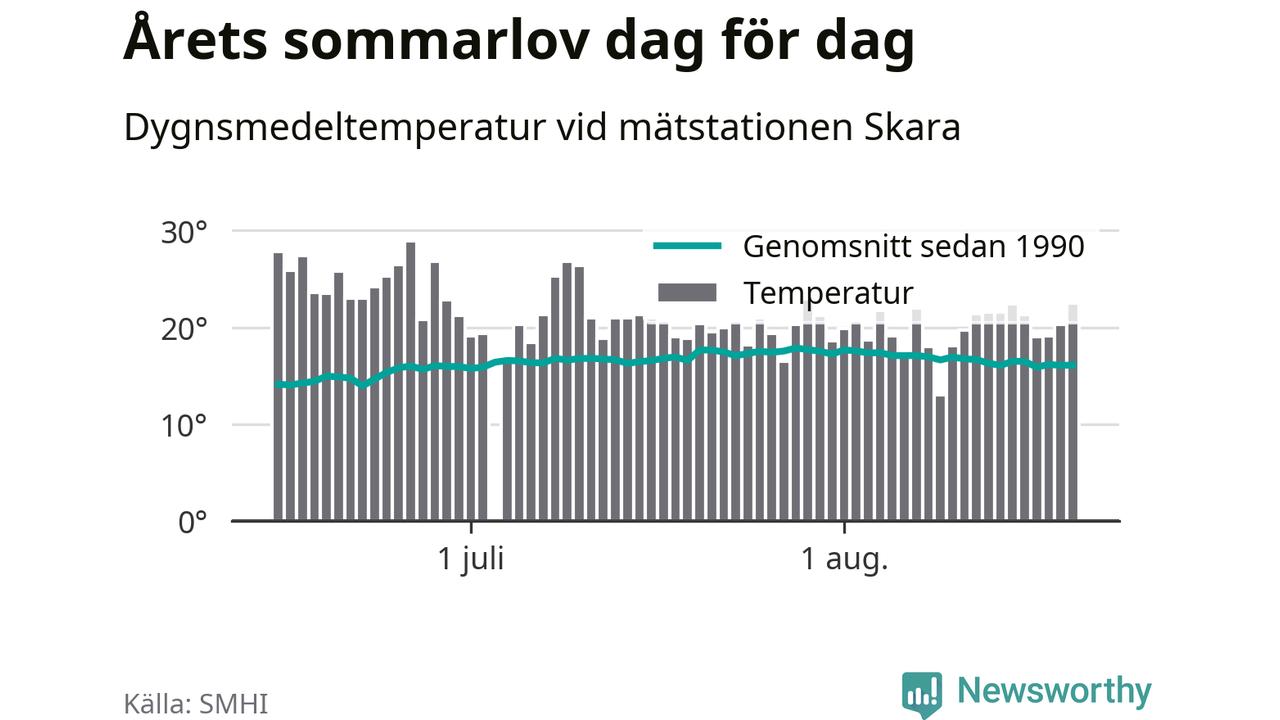 Årets sommarlov dag för dag

Dygnsmedeltemperatur vid mätstationen Skara

30°
20°
10°
0°

Genomsnitt sedan 1990
Temperatur

1 juli
1 aug.

Källa: SMHI

Newsworthy